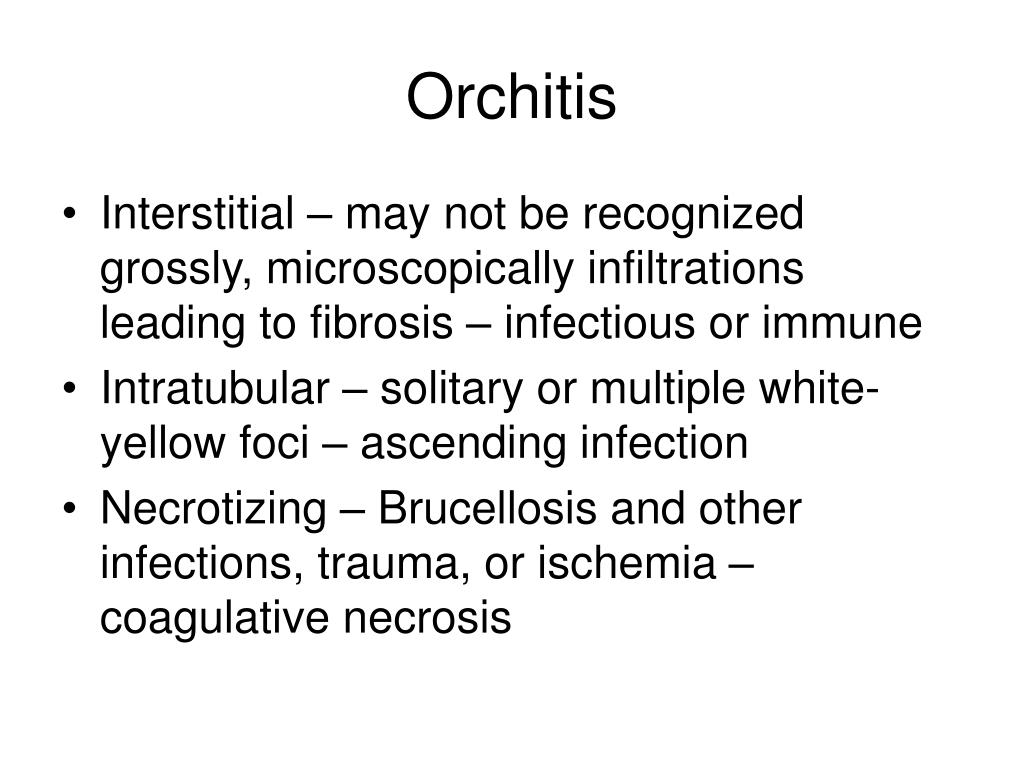 Orchitis

• Interstitial – may not be recognized grossly, microscopically infiltrations leading to fibrosis – infectious or immune
• Intratubular – solitary or multiple white-yellow foci – ascending infection
• Necrotizing – Brucellosis and other infections, trauma, or ischemia – coagulative necrosis